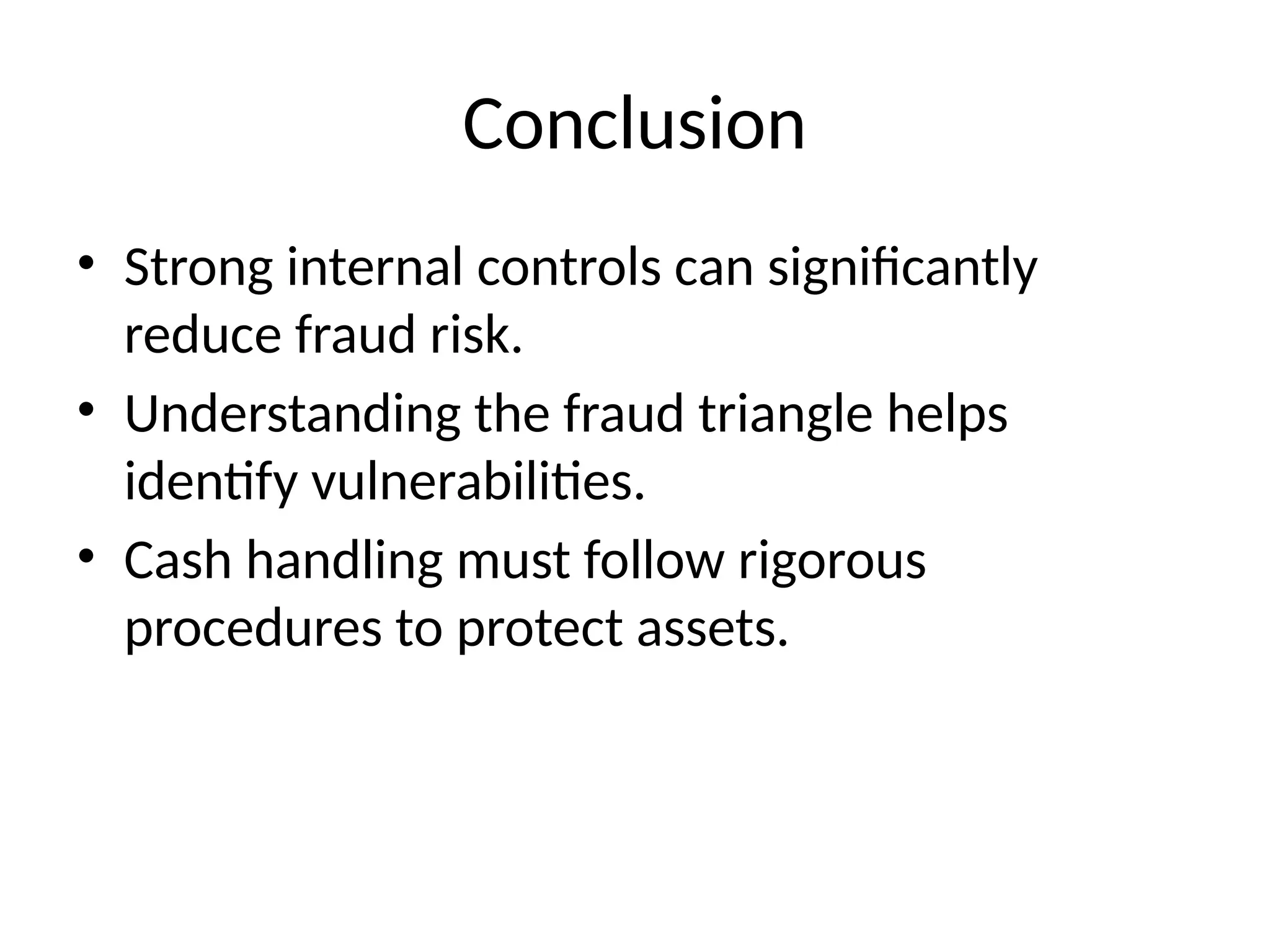 Conclusion

• Strong internal controls can significantly reduce fraud risk.
• Understanding the fraud triangle helps identify vulnerabilities.
• Cash handling must follow rigorous procedures to protect assets.